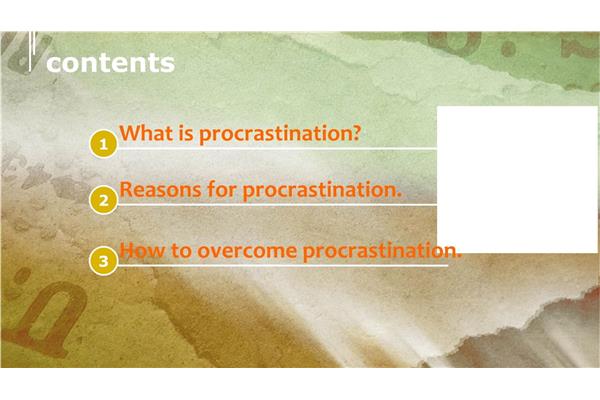 contents

1 What is procrastination?

2 Reasons for procrastination.

3 How to overcome procrastination.